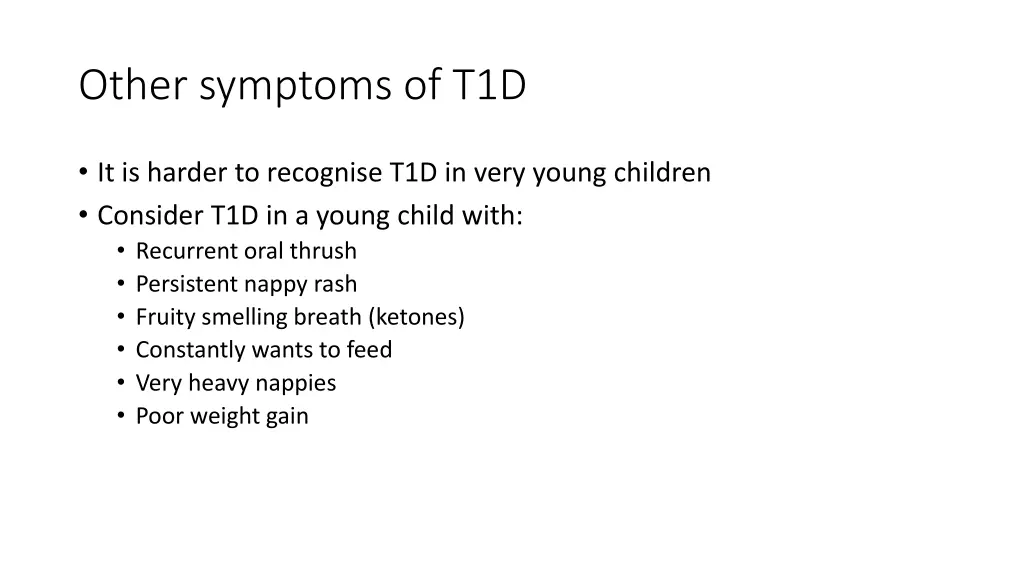 Other symptoms of T1D

• It is harder to recognise T1D in very young children
• Consider T1D in a young child with:
  • Recurrent oral thrush
  • Persistent nappy rash
  • Fruity smelling breath (ketones)
  • Constantly wants to feed
  • Very heavy nappies
  • Poor weight gain